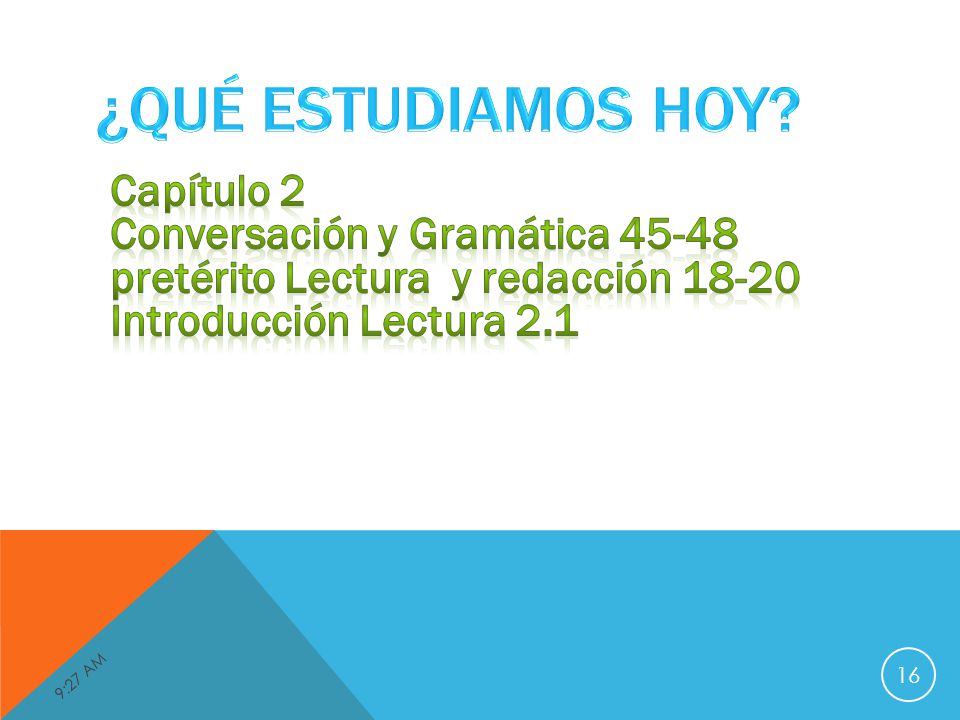 ¿QUÉ ESTUDIAMOS HOY?

Capítulo 2
Conversación y Gramática 45-48
pretérito Lectura  y redacción 18-20
Introducción Lectura 2.1

9:27 AM

16